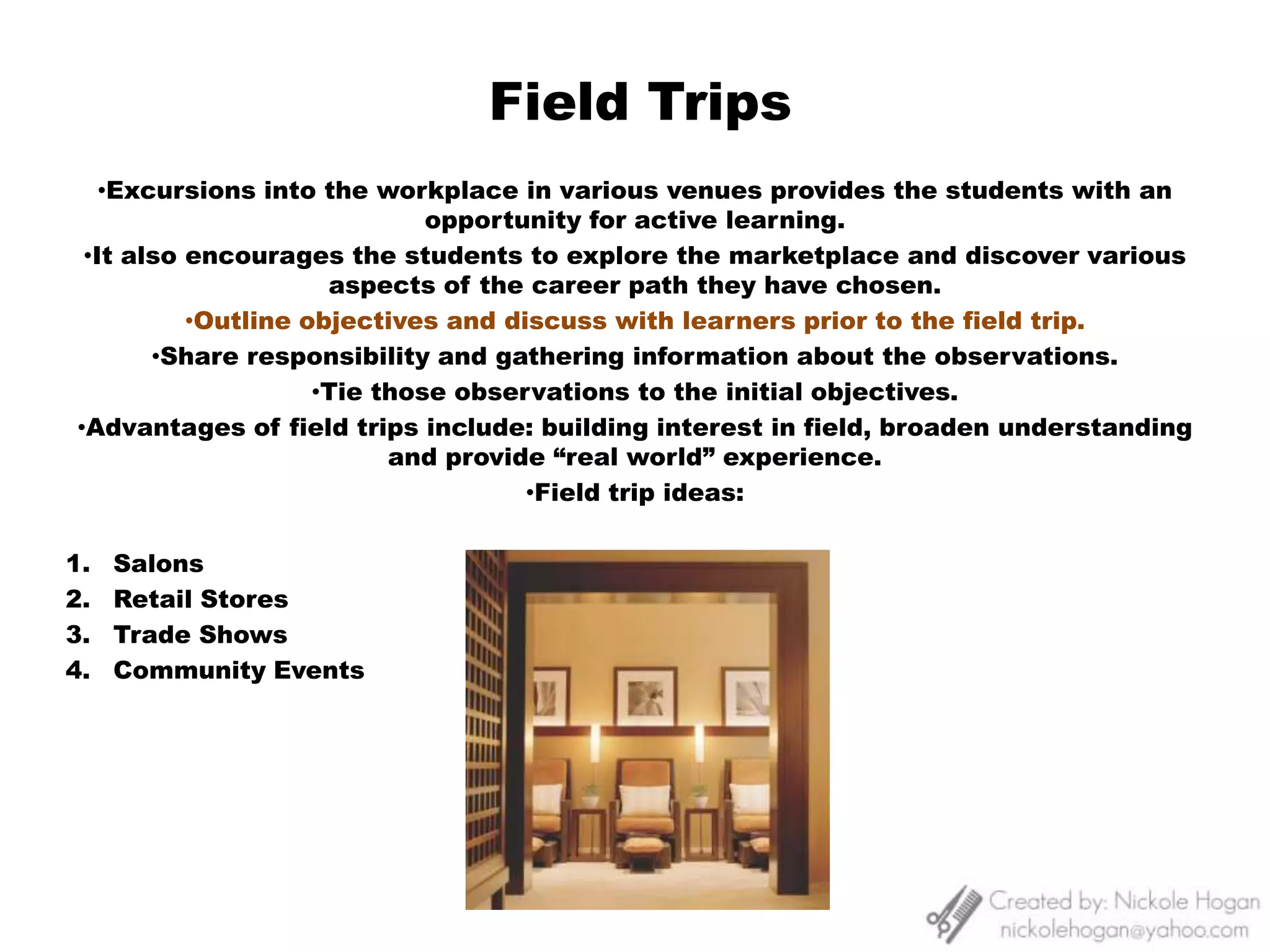 Field Trips

•Excursions into the workplace in various venues provides the students with an opportunity for active learning.

•It also encourages the students to explore the marketplace and discover various aspects of the career path they have chosen.

•Outline objectives and discuss with learners prior to the field trip.

•Share responsibility and gathering information about the observations.

•Tie those observations to the initial objectives.

•Advantages of field trips include: building interest in field, broaden understanding and provide “real world” experience.

•Field trip ideas:

1. Salons
2. Retail Stores
3. Trade Shows
4. Community Events

Created by: Nickole Hogan
nickolehogan@yahoo.com